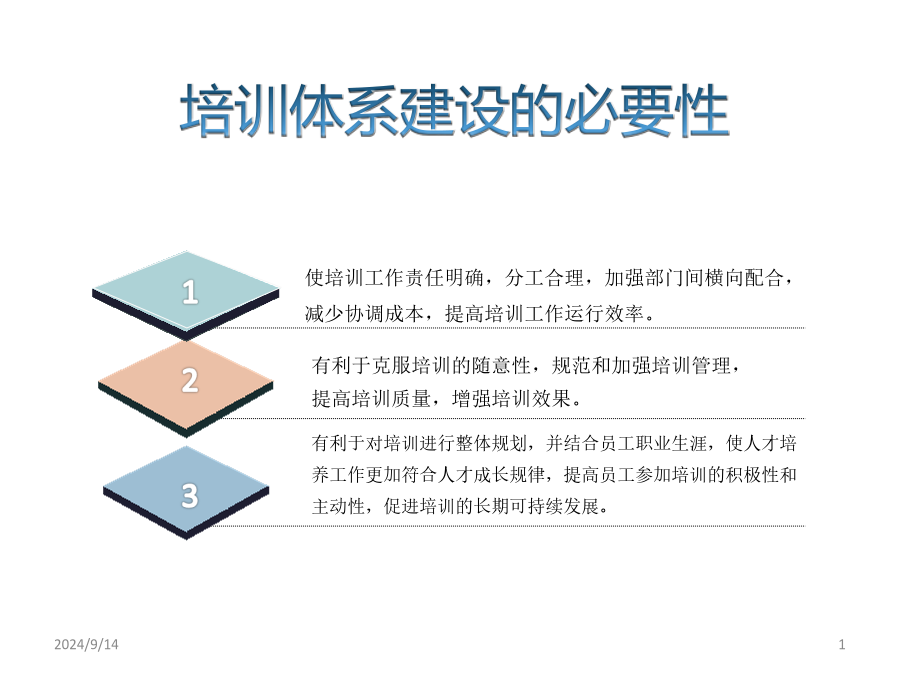 培训体系建设的必要性

1

使培训工作责任明确，分工合理，加强部门间横向配合，减少协调成本，提高培训工作运行效率。

2

有利于克服培训的随意性，规范和加强培训管理，提高培训质量，增强培训效果。

3

有利于对培训进行整体规划，并结合员工职业生涯，使人才培养工作更加符合人才成长规律，提高员工参加培训的积极性和主动性，促进培训的长期可持续发展。

2024/9/14

1